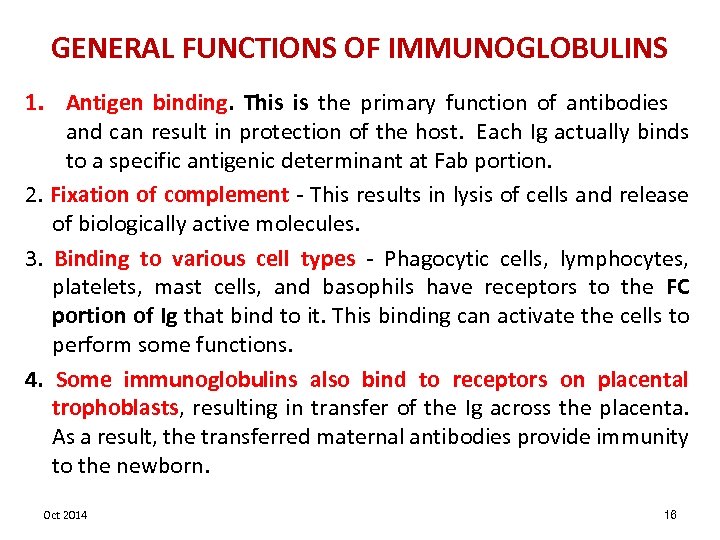 GENERAL FUNCTIONS OF IMMUNOGLOBULINS

1. Antigen binding. This is the primary function of antibodies and can result in protection of the host. Each Ig actually binds to a specific antigenic determinant at Fab portion.

2. Fixation of complement - This results in lysis of cells and release of biologically active molecules.

3. Binding to various cell types - Phagocytic cells, lymphocytes, platelets, mast cells, and basophils have receptors to the FC portion of Ig that bind to it. This binding can activate the cells to perform some functions.

4. Some immunoglobulins also bind to receptors on placental trophoblasts, resulting in transfer of the Ig across the placenta. As a result, the transferred maternal antibodies provide immunity to the newborn.

Oct 2014

16